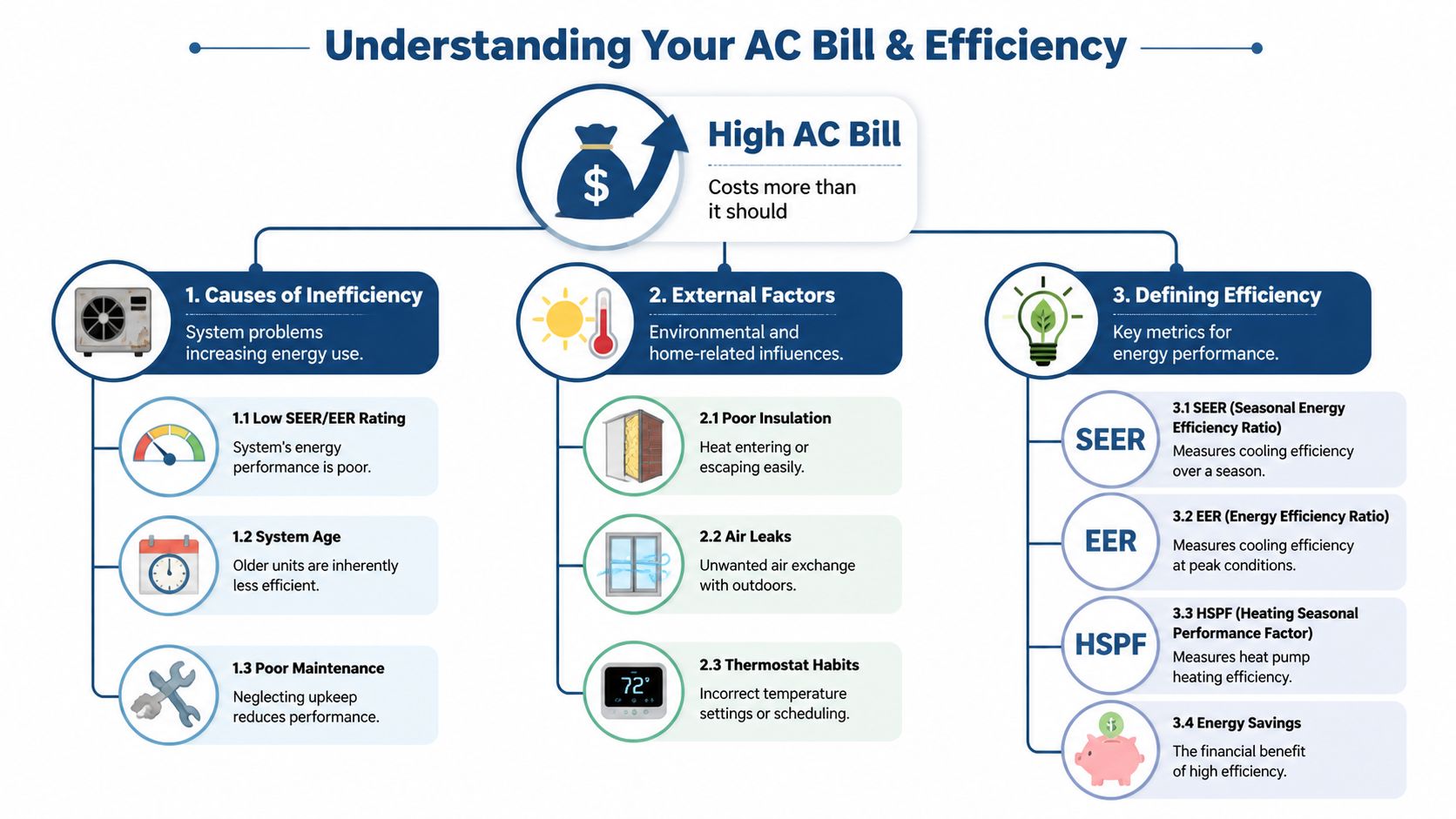 Understanding Your AC Bill & Efficiency

$

High AC Bill

Costs more than it should

1. Causes of Inefficiency

System problems increasing energy use.

1.1 Low SEER/EER Rating

System's energy performance is poor.

1.2 System Age

Older units are inherently less efficient.

1.3 Poor Maintenance

Neglecting upkeep reduces performance.

2. External Factors

Environmental and home-related influences.

2.1 Poor Insulation

Heat entering or escaping easily.

2.2 Air Leaks

Unwanted air exchange with outdoors.

72°

2.3 Thermostat Habits

Incorrect temperature settings or scheduling.

3. Defining Efficiency

Key metrics for energy performance.

SEER

3.1 SEER (Seasonal Energy Efficiency Ratio)

Measures cooling efficiency over a season.

EER

3.2 EER (Energy Efficiency Ratio)

Measures cooling efficiency at peak conditions.

HSPF

3.3 HSPF (Heating Seasonal Performance Factor)

Measures heat pump heating efficiency.

$

3.4 Energy Savings

The financial benefit of high efficiency.